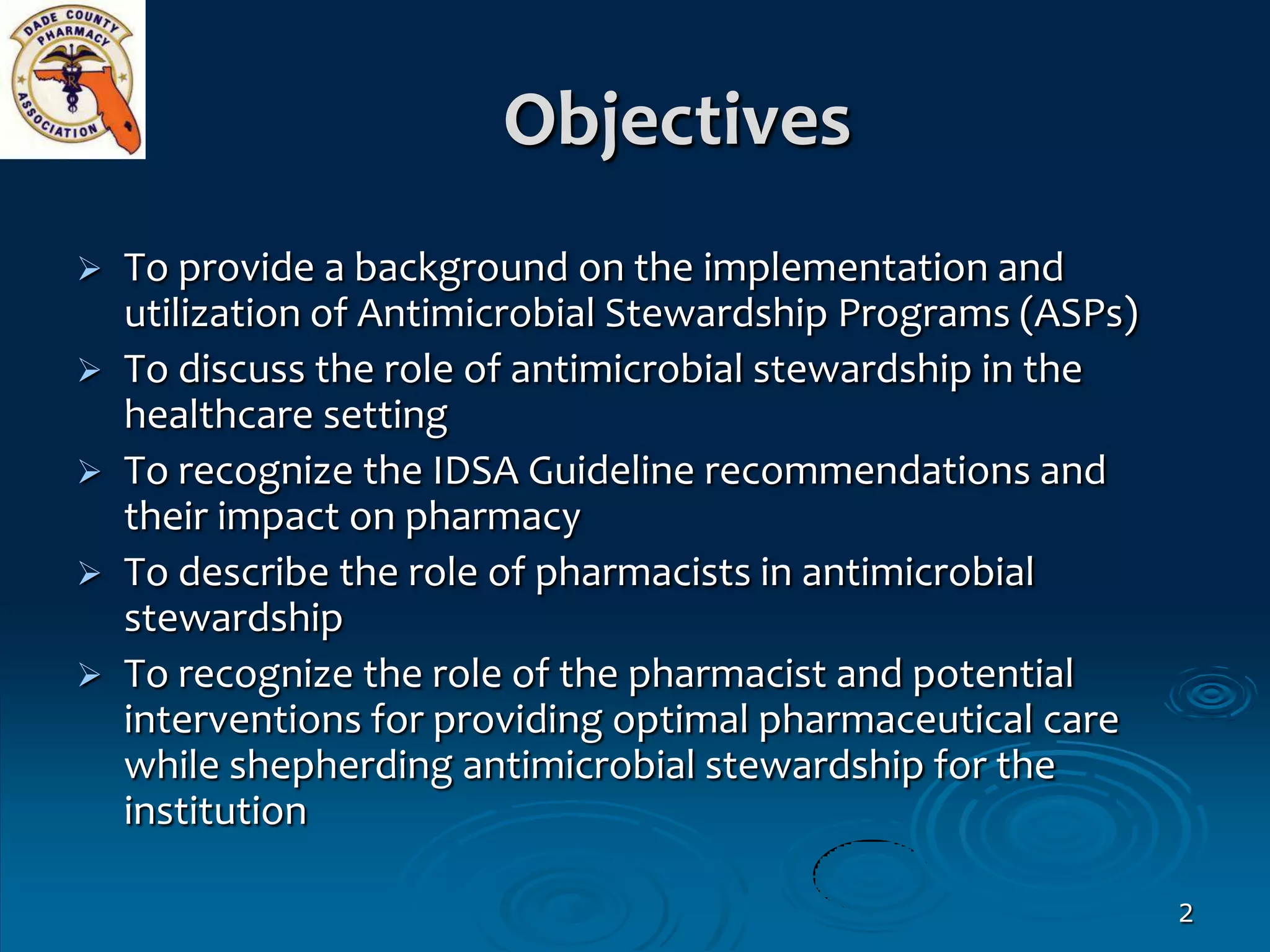 DADE COUNTY PHARMACY ASSOCIATION

Objectives

➢ To provide a background on the implementation and utilization of Antimicrobial Stewardship Programs (ASPs)
➢ To discuss the role of antimicrobial stewardship in the healthcare setting
➢ To recognize the IDSA Guideline recommendations and their impact on pharmacy
➢ To describe the role of pharmacists in antimicrobial stewardship
➢ To recognize the role of the pharmacist and potential interventions for providing optimal pharmaceutical care while shepherding antimicrobial stewardship for the institution

2